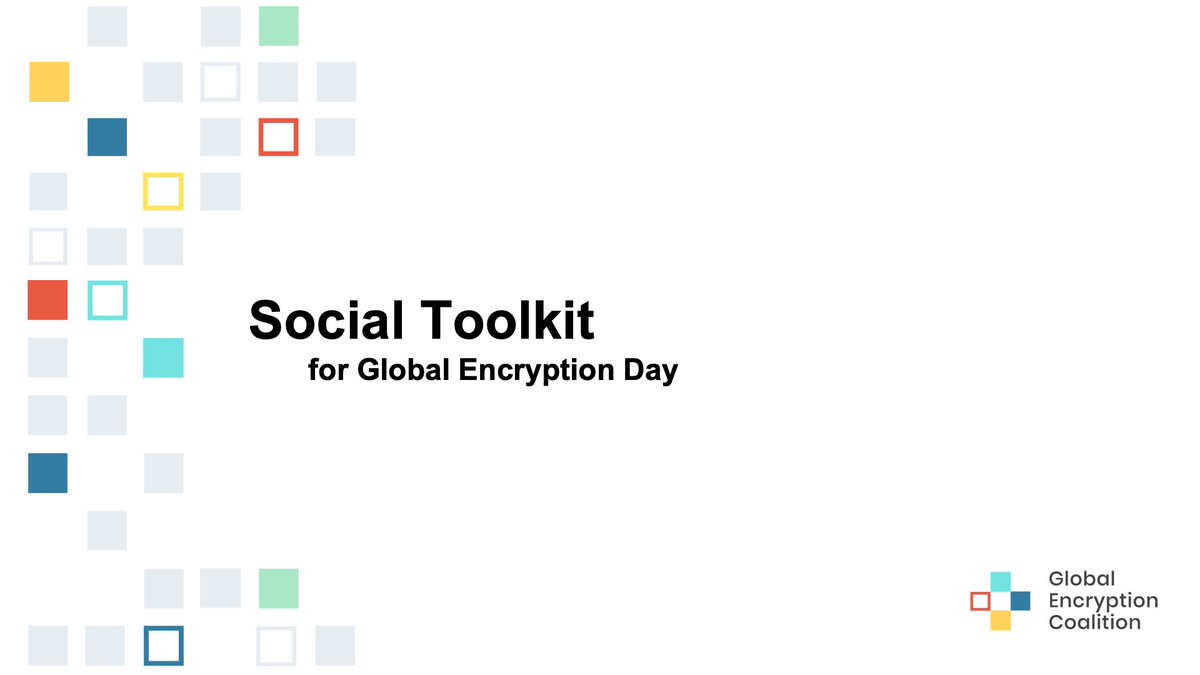 Social Toolkit
for Global Encryption Day

Global
Encryption
Coalition